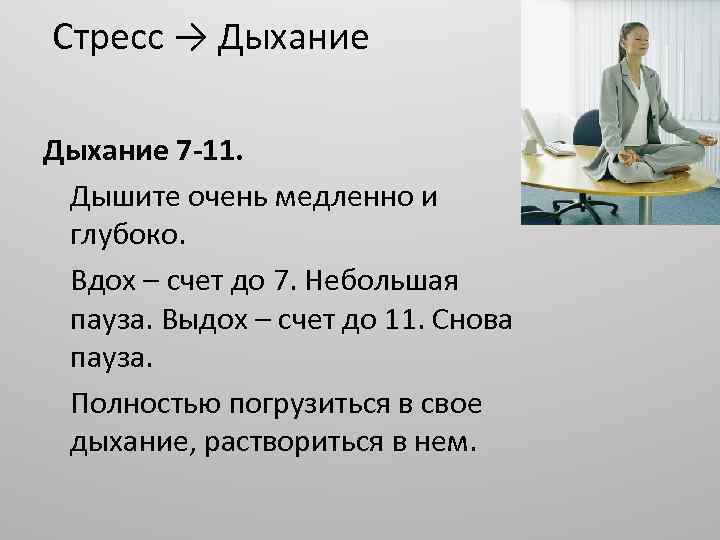 Стресс → Дыхание

Дыхание 7-11.

Дышите очень медленно и глубоко.

Вдох – счет до 7. Небольшая пауза. Выдох – счет до 11. Снова пауза.

Полностью погрузиться в свое дыхание, раствориться в нем.